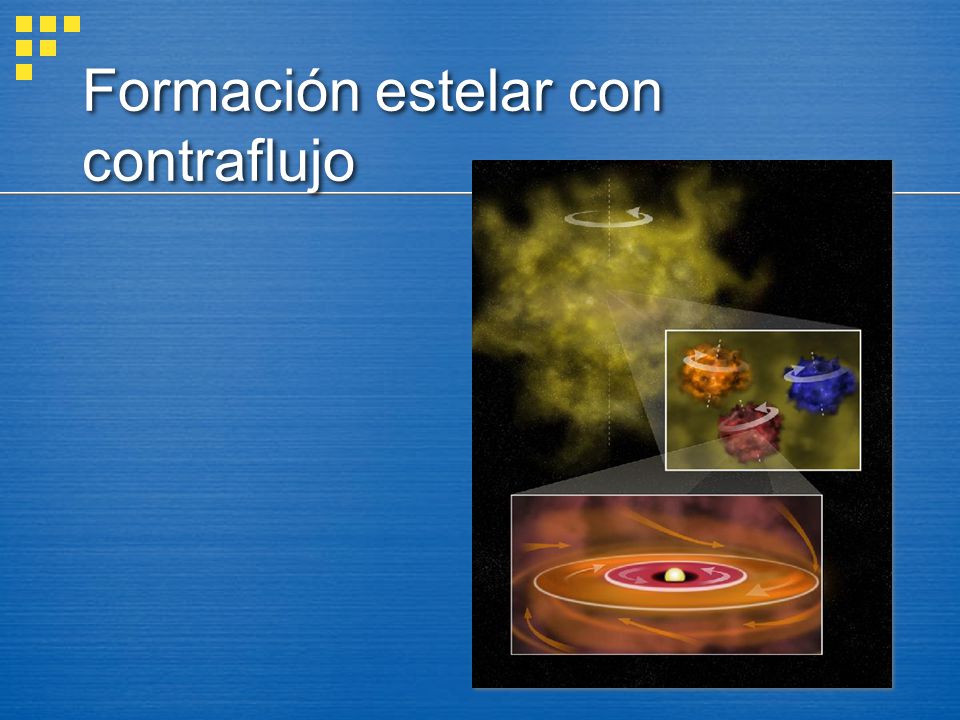 Formación estelar con contraflujo